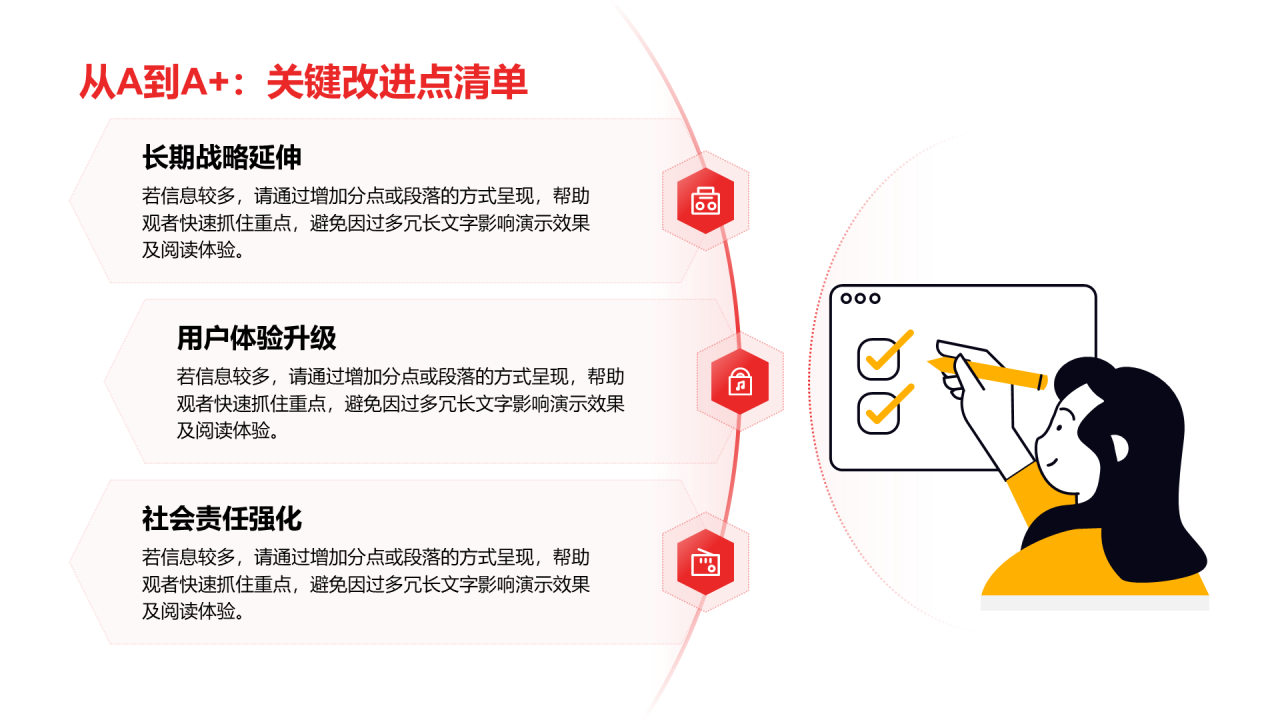 从A到A+：关键改进点清单

长期战略延伸

若信息较多，请通过增加分点或段落的方式呈现，帮助观者快速抓住重点，避免因过多冗长文字影响演示效果及阅读体验。

用户体验升级

若信息较多，请通过增加分点或段落的方式呈现，帮助观者快速抓住重点，避免因过多冗长文字影响演示效果及阅读体验。

社会责任强化

若信息较多，请通过增加分点或段落的方式呈现，帮助观者快速抓住重点，避免因过多冗长文字影响演示效果及阅读体验。